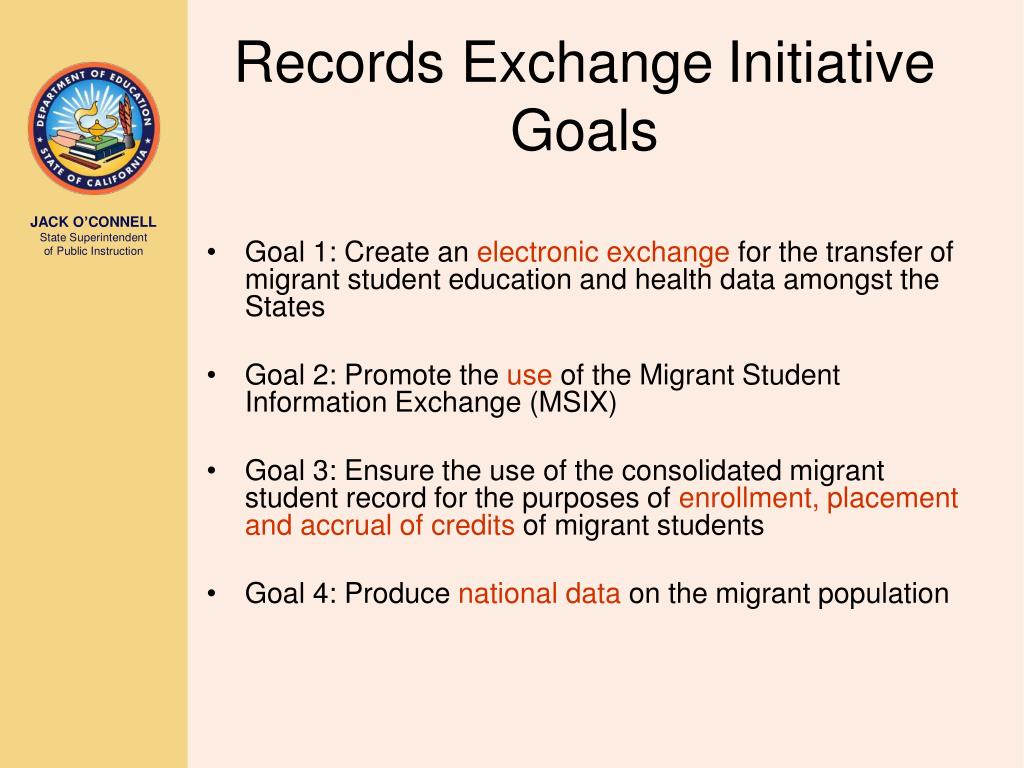 DEPARTMENT OF EDUCATION
STATE OF CALIFORNIA

JACK O'CONNELL
State Superintendent of Public Instruction

Records Exchange Initiative Goals

• Goal 1: Create an electronic exchange for the transfer of migrant student education and health data amongst the States

• Goal 2: Promote the use of the Migrant Student Information Exchange (MSIX)

• Goal 3: Ensure the use of the consolidated migrant student record for the purposes of enrollment, placement and accrual of credits of migrant students

• Goal 4: Produce national data on the migrant population